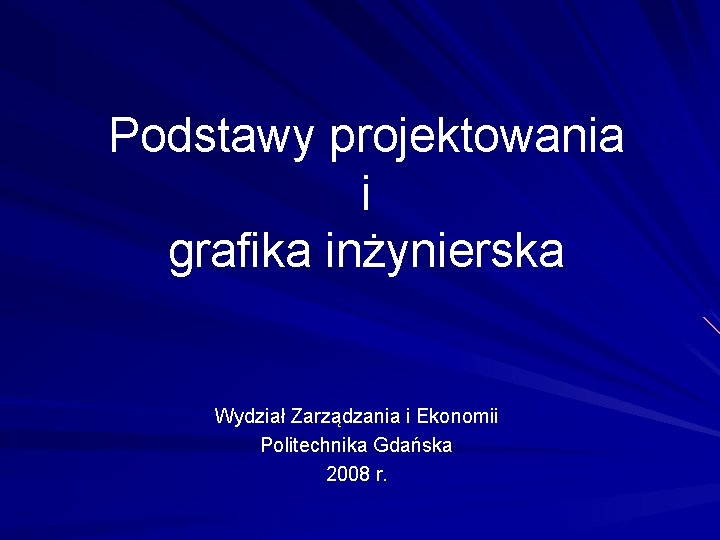 Podstawy projektowania
i
grafika inżynierska

Wydział Zarządzania i Ekonomii
Politechnika Gdańska
2008 r.